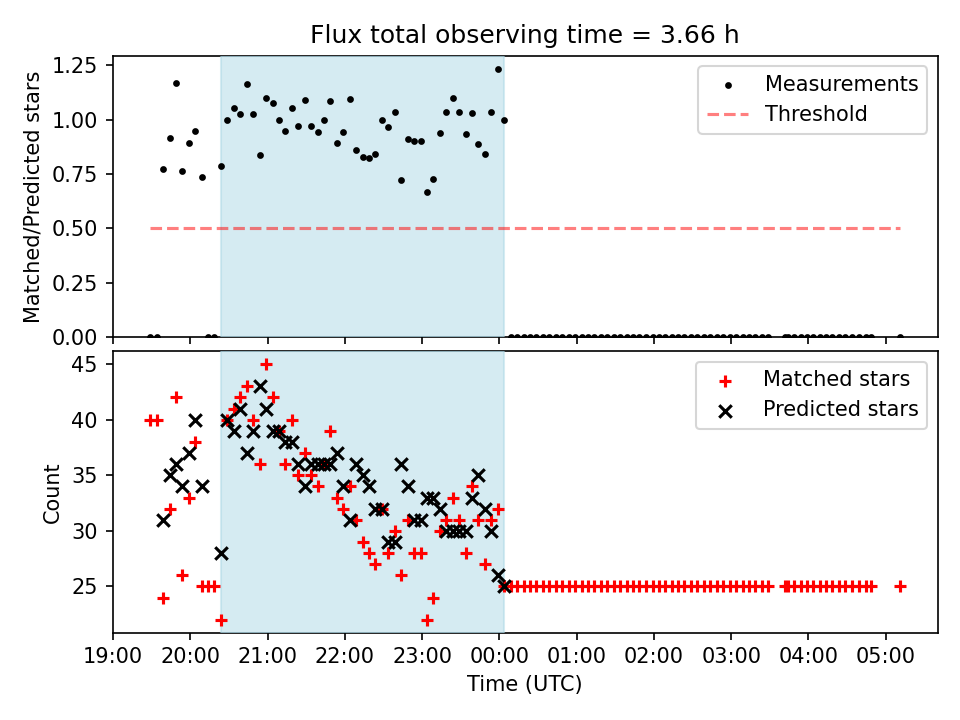 Flux total observing time = 3.66 h

Matched/Predicted stars

1.25
1.00
0.75
0.50
0.25
0.00

Measurements
Threshold

Count

45
40
35
30
25

Matched stars
Predicted stars

19:00 20:00 21:00 22:00 23:00 00:00 01:00 02:00 03:00 04:00 05:00

Time (UTC)